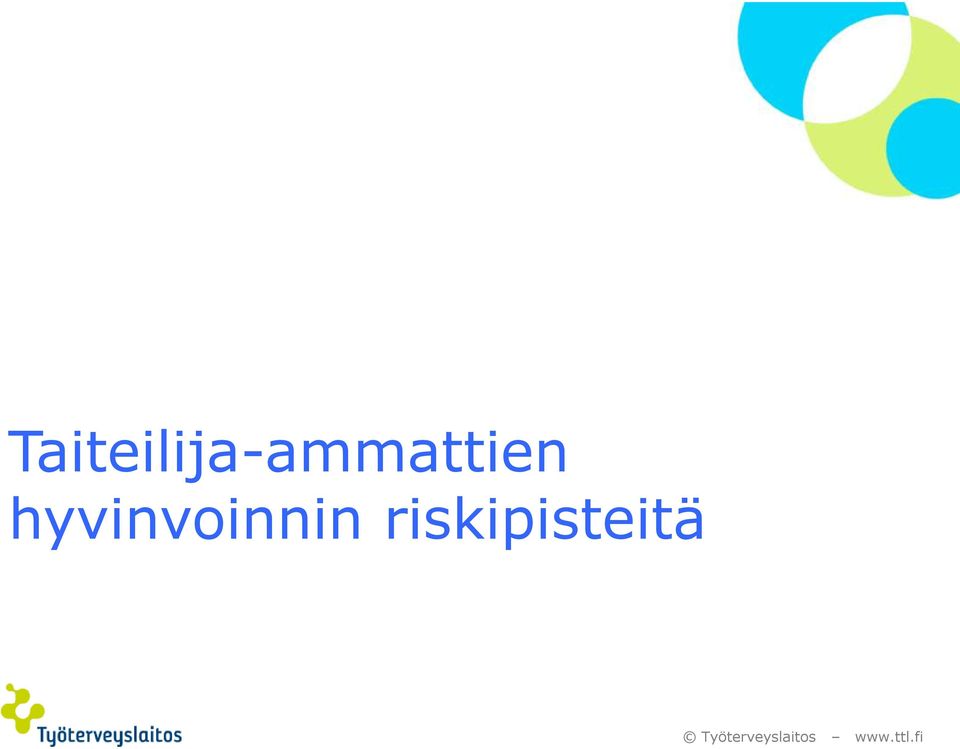 Taiteilija-ammattien hyvinvoinnin riskipisteitä

Työterveyslaitos

© Työterveyslaitos – www.ttl.fi